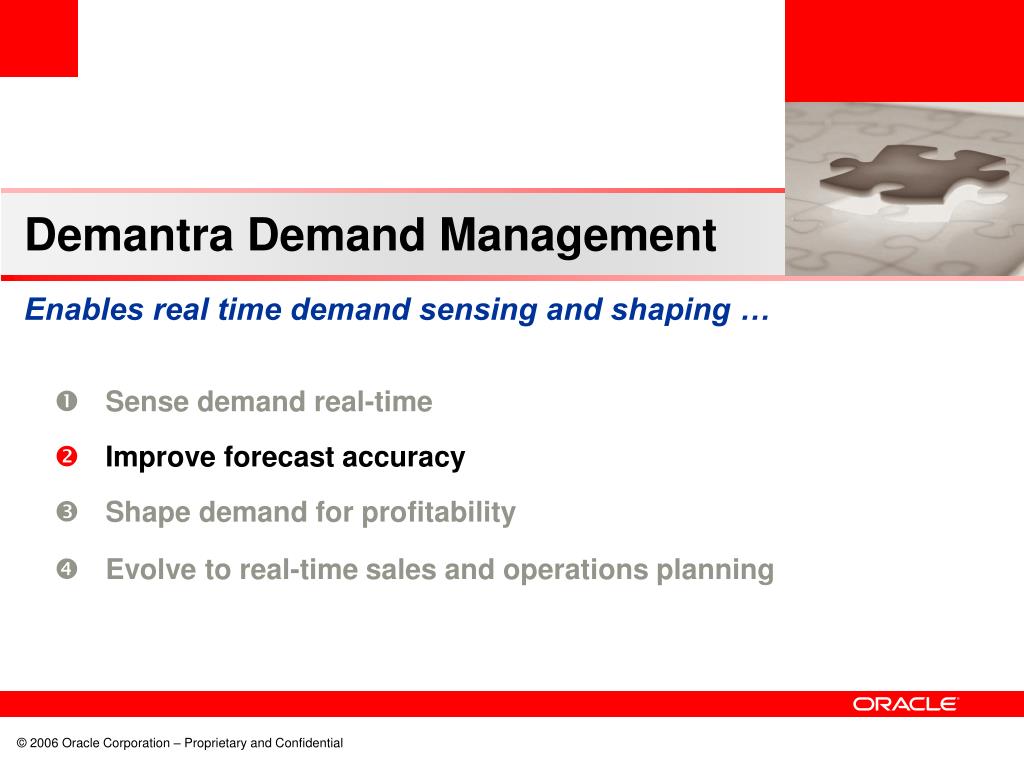 Demantra Demand Management

Enables real time demand sensing and shaping …

❶ Sense demand real-time

❷ Improve forecast accuracy

❸ Shape demand for profitability

❹ Evolve to real-time sales and operations planning

ORACLE

© 2006 Oracle Corporation – Proprietary and Confidential